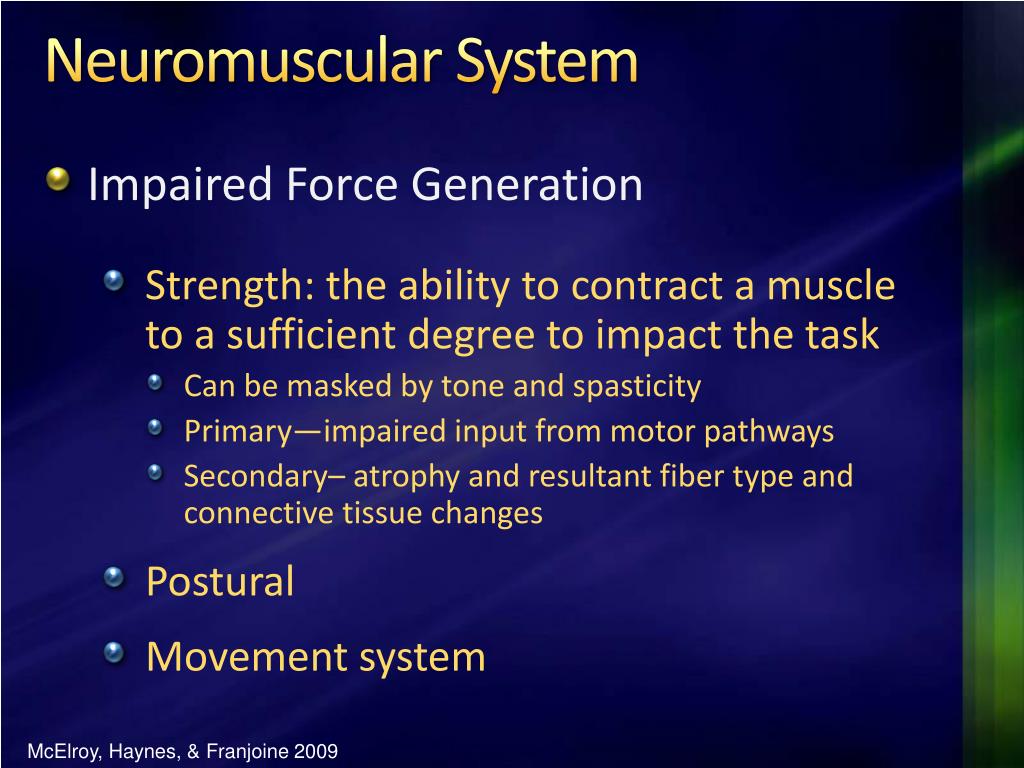 Neuromuscular System

Impaired Force Generation

Strength: the ability to contract a muscle to a sufficient degree to impact the task

Can be masked by tone and spasticity

Primary—impaired input from motor pathways

Secondary– atrophy and resultant fiber type and connective tissue changes

Postural

Movement system

McElroy, Haynes, & Franjoine 2009